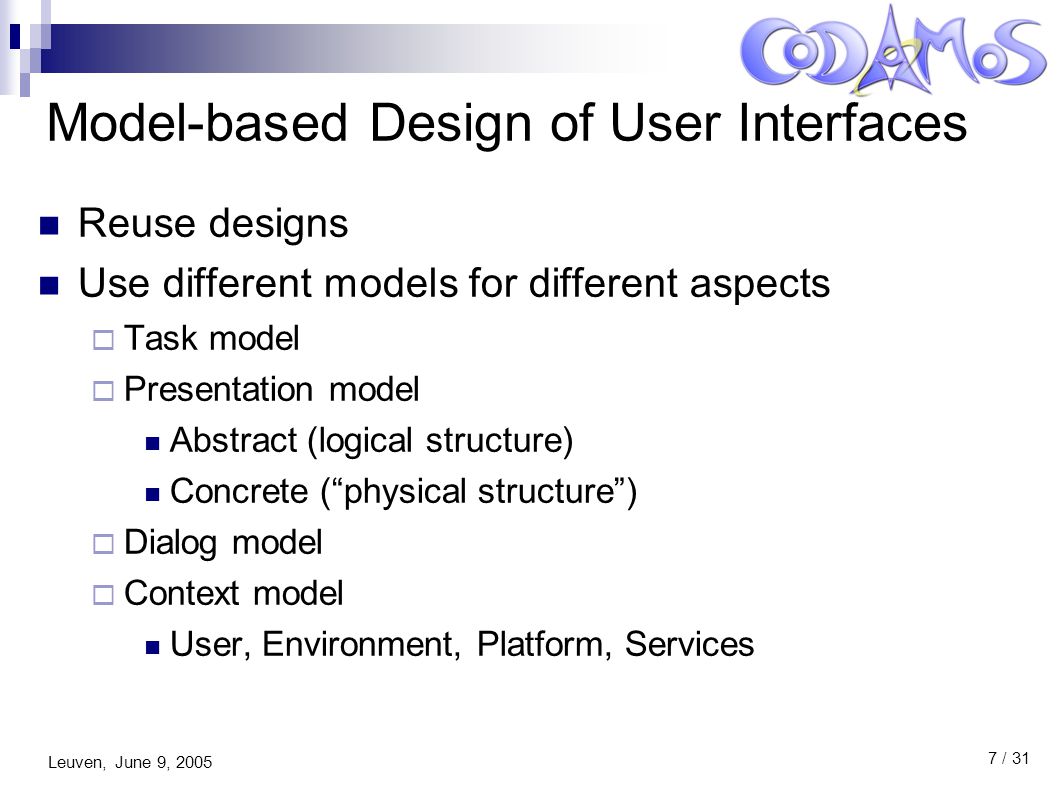 CODAMOS

Model-based Design of User Interfaces

Reuse designs

Use different models for different aspects

Task model

Presentation model

Abstract (logical structure)

Concrete (“physical structure”)

Dialog model

Context model

User, Environment, Platform, Services

Leuven, June 9, 2005

7 / 31